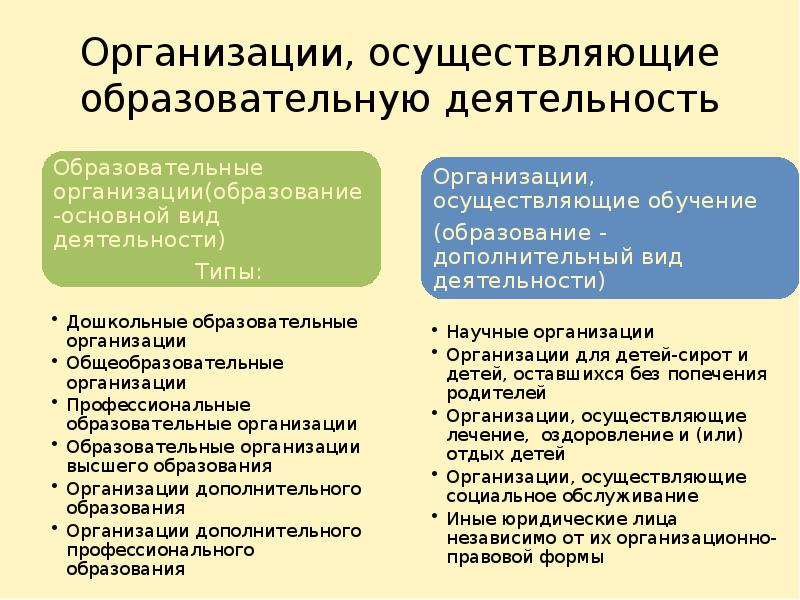 Организации, осуществляющие образовательную деятельность

Образовательные организации(образование -основной вид деятельности)

Типы:

• Дошкольные образовательные организации
• Общеобразовательные организации
• Профессиональные образовательные организации
• Образовательные организации высшего образования
• Организации дополнительного образования
• Организации дополнительного профессионального образования

Организации, осуществляющие обучение

(образование - дополнительный вид деятельности)

• Научные организации
• Организации для детей-сирот и детей, оставшихся без попечения родителей
• Организации, осуществляющие лечение, оздоровление и (или) отдых детей
• Организации, осуществляющие социальное обслуживание
• Иные юридические лица независимо от их организационно-правовой формы